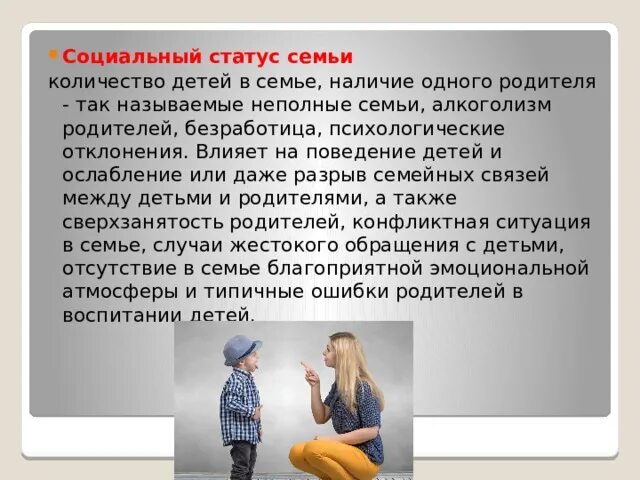 Социальный статус семьи

количество детей в семье, наличие одного родителя - так называемые неполные семьи, алкоголизм родителей, безработица, психологические отклонения. Влияет на поведение детей и ослабление или даже разрыв семейных связей между детьми и родителями, а также сверхзанятость родителей, конфликтная ситуация в семье, случаи жестокого обращения с детьми, отсутствие в семье благоприятной эмоциональной атмосферы и типичные ошибки родителей в воспитании детей.